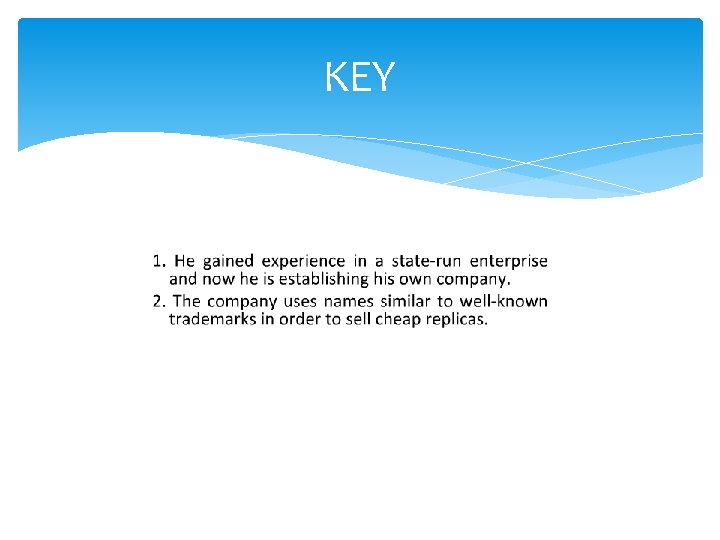 KEY

1. He gained experience in a state-run enterprise and now he is establishing his own company.

2. The company uses names similar to well-known trademarks in order to sell cheap replicas.